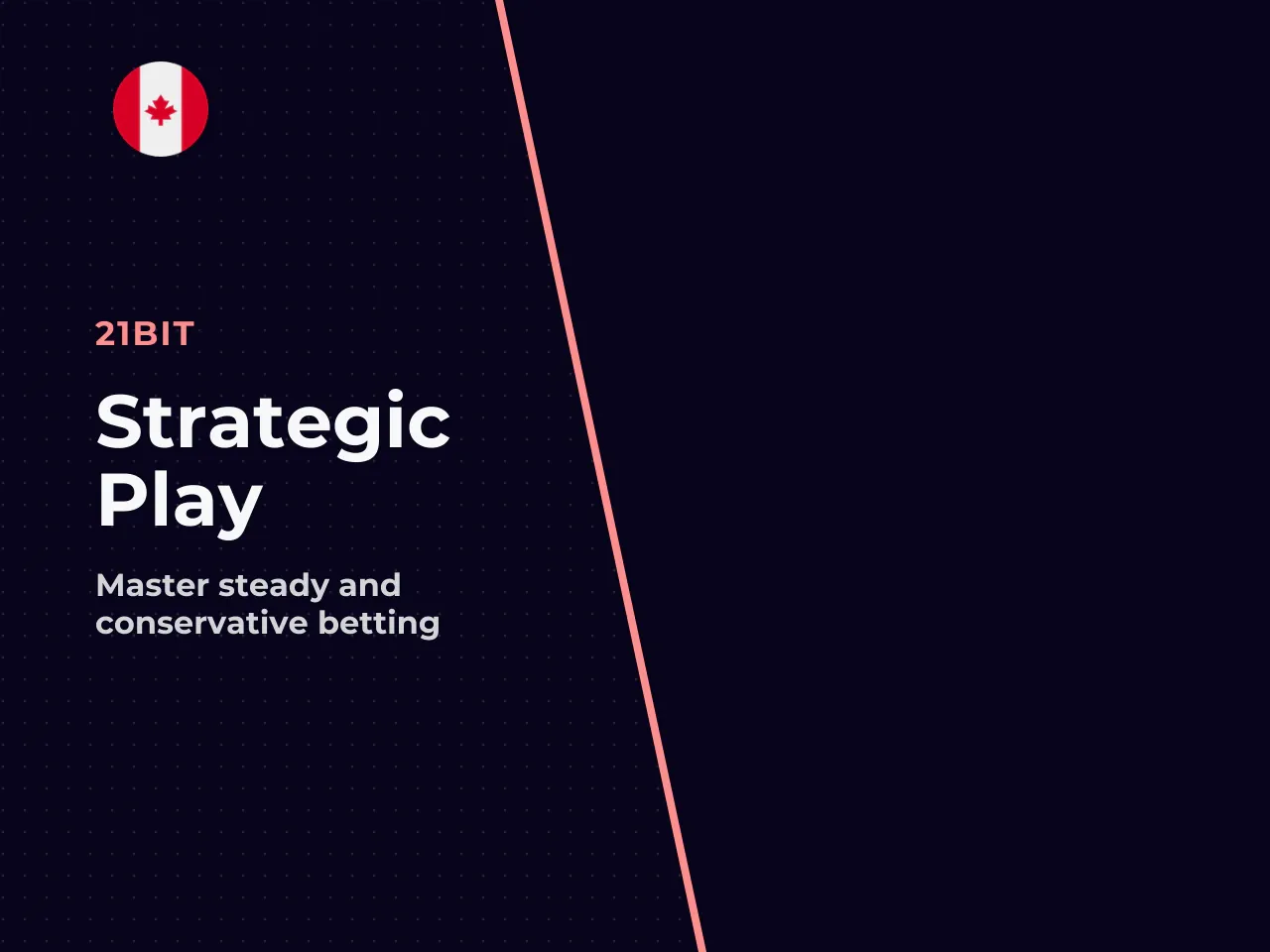 21BIT

Strategic Play

Master steady and conservative betting